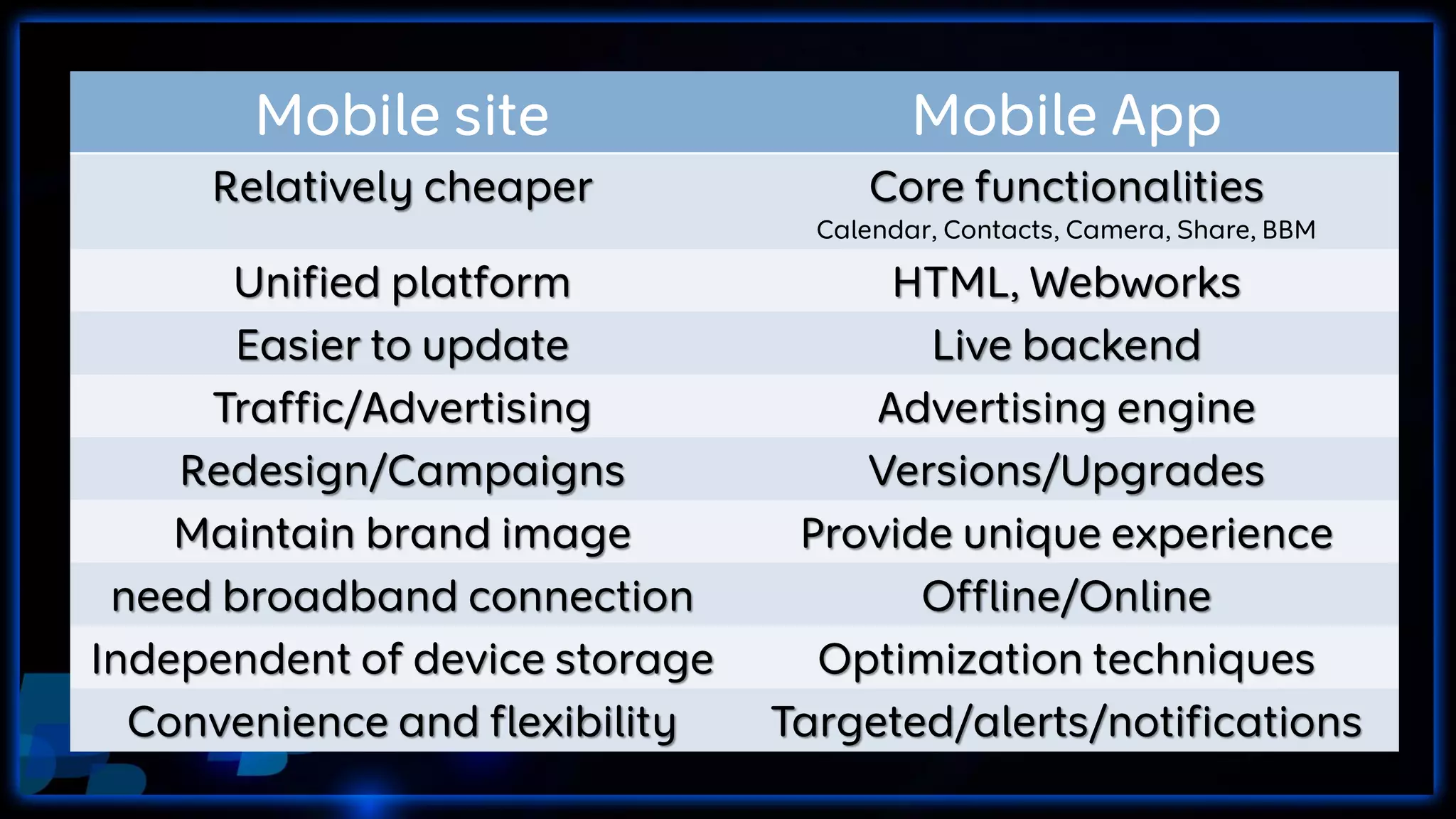 | Mobile site | Mobile App |
|---|---|
| Relatively cheaper | Core functionalities Calendar, Contacts, Camera, Share, BBM |
| Unified platform | HTML, Webworks |
| Easier to update | Live backend |
| Traffic/Advertising | Advertising engine |
| Redesign/Campaigns | Versions/Upgrades |
| Maintain brand image | Provide unique experience |
| need broadband connection | Offline/Online |
| Independent of device storage | Optimization techniques |
| Convenience and flexibility | Targeted/alerts/notifications |